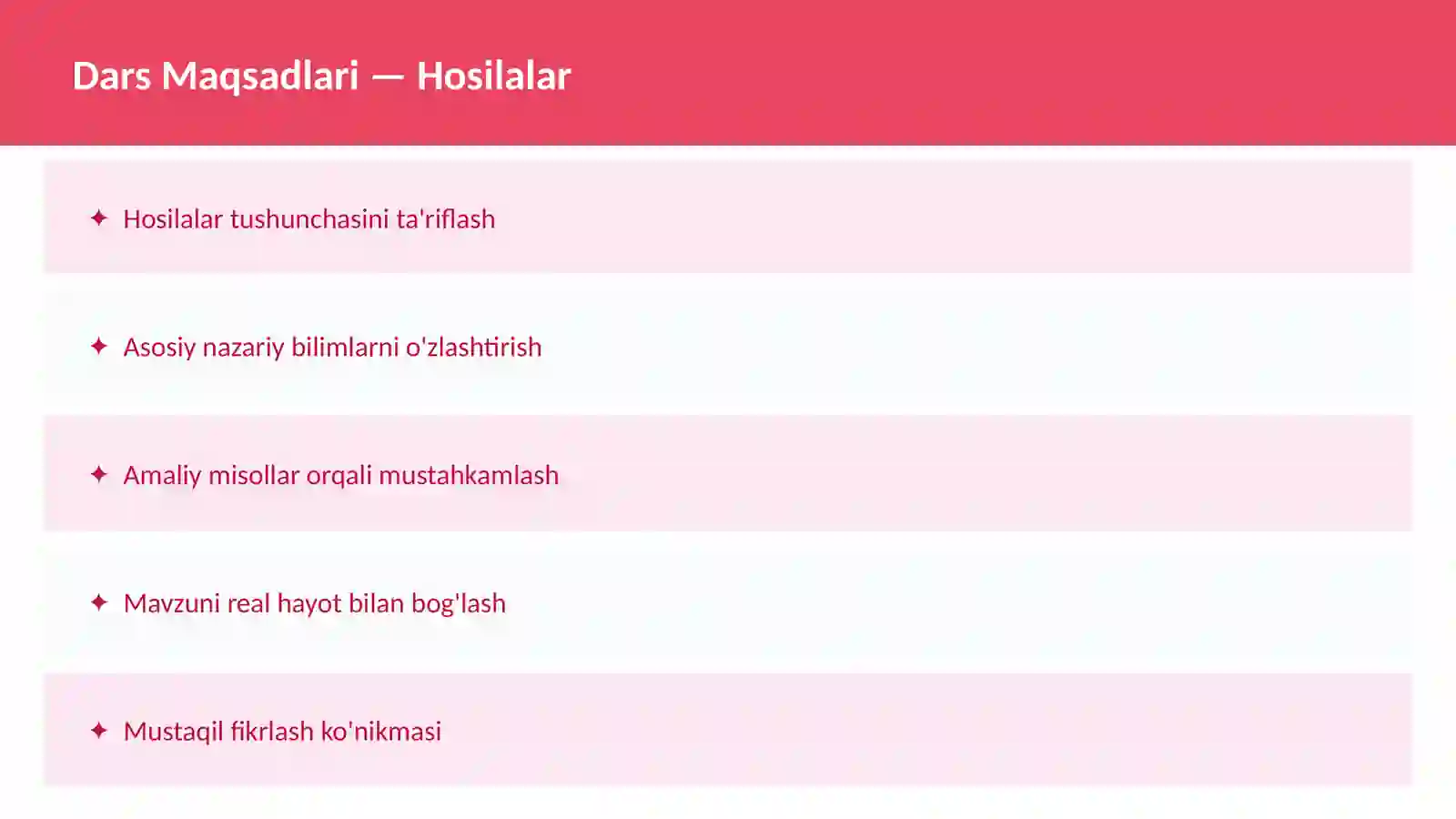 Dars Maqsadlari — Hosilalar

✦ Hosilalar tushunchasini ta'riflash

✦ Asosiy nazariy bilimlarni o'zlashtirish

✦ Amaliy misollar orqali mustahkamlash

✦ Mavzuni real hayot bilan bog'lash

✦ Mustaqil fikrlash ko'nikmasi